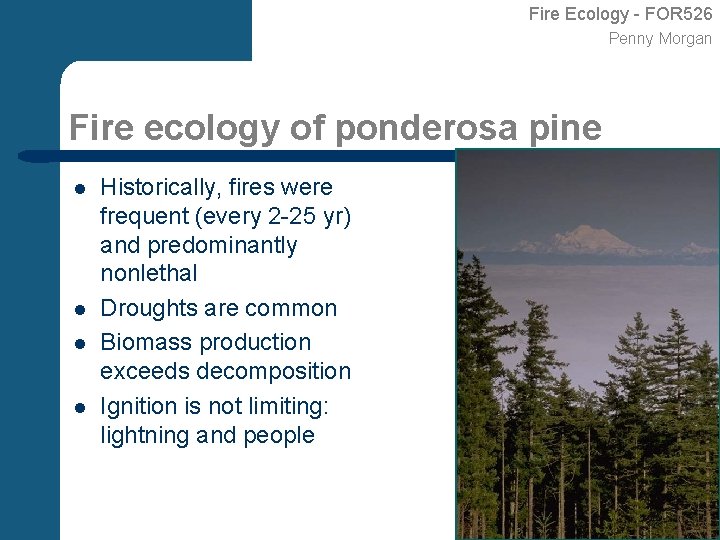 Fire Ecology - FOR526
Penny Morgan

Fire ecology of ponderosa pine

- Historically, fires were frequent (every 2-25 yr) and predominantly nonlethal
- Droughts are common
- Biomass production exceeds decomposition
- Ignition is not limiting: lightning and people